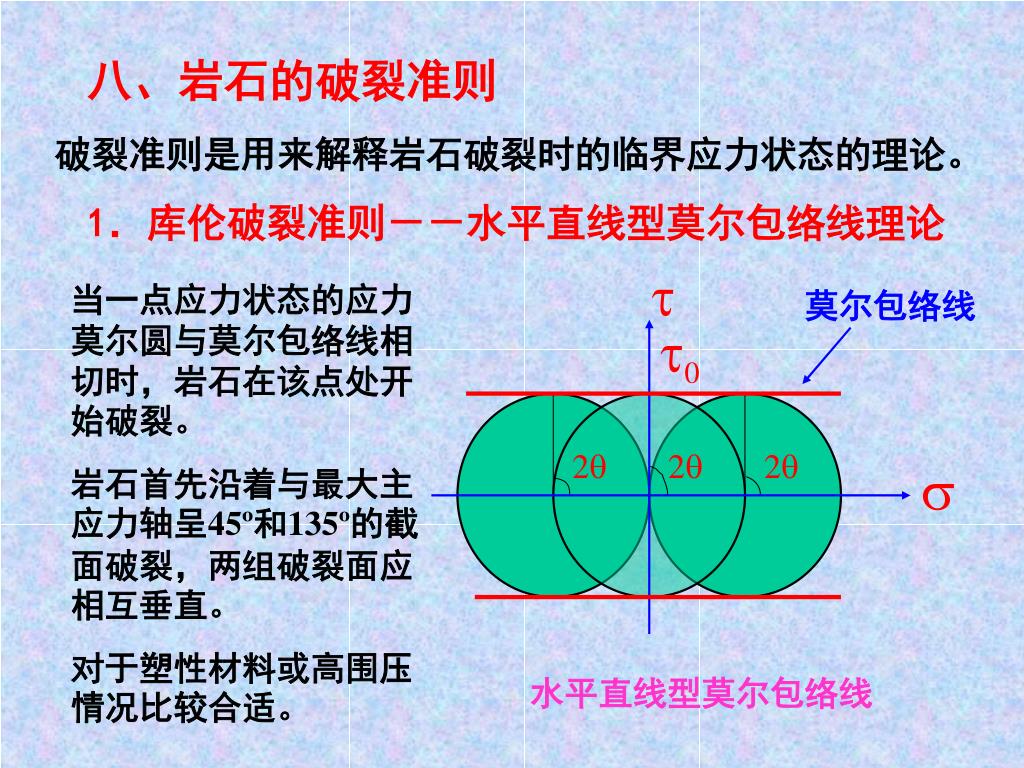 八、岩石的破裂准则

破裂准则是用来解释岩石破裂时的临界应力状态的理论。

1．库伦破裂准则－－水平直线型莫尔包络线理论

当一点应力状态的应力莫尔圆与莫尔包络线相切时，岩石在该点处开始破裂。

岩石首先沿着与最大主应力轴呈45º和135º的截面破裂，两组破裂面应相互垂直。

对于塑性材料或高围压情况比较合适。

$\tau$

莫尔包络线

$\tau_0$

$2\theta$ $2\theta$ $2\theta$

$\sigma$

水平直线型莫尔包络线